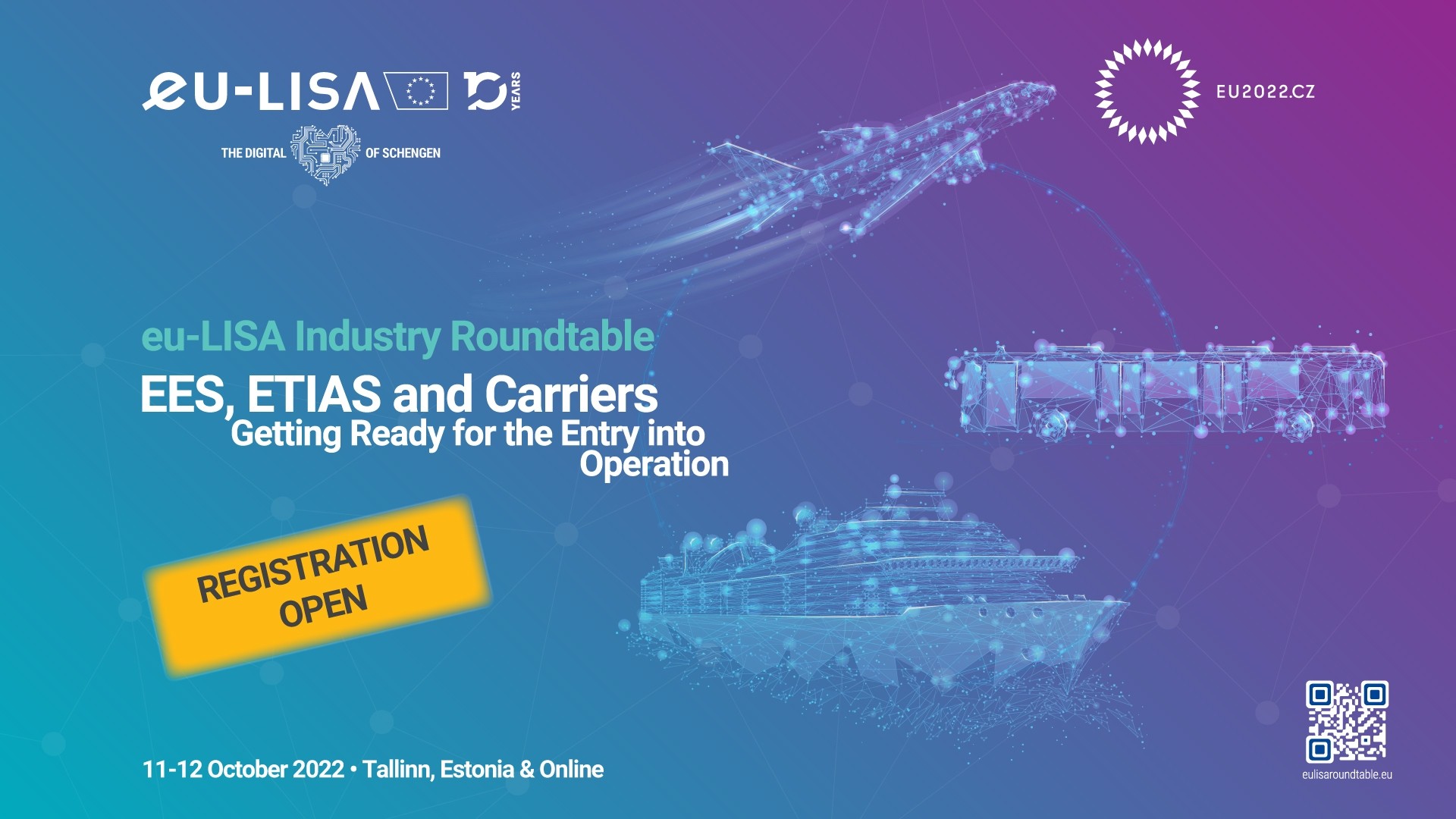 eu-LISA 10 YEARS

THE DIGITAL OF SCHENGEN

EU2022.CZ

eu-LISA Industry Roundtable

EES, ETIAS and Carriers
Getting Ready for the Entry into Operation

REGISTRATION OPEN

11-12 October 2022 • Tallinn, Estonia & Online

eulisaroundtable.eu